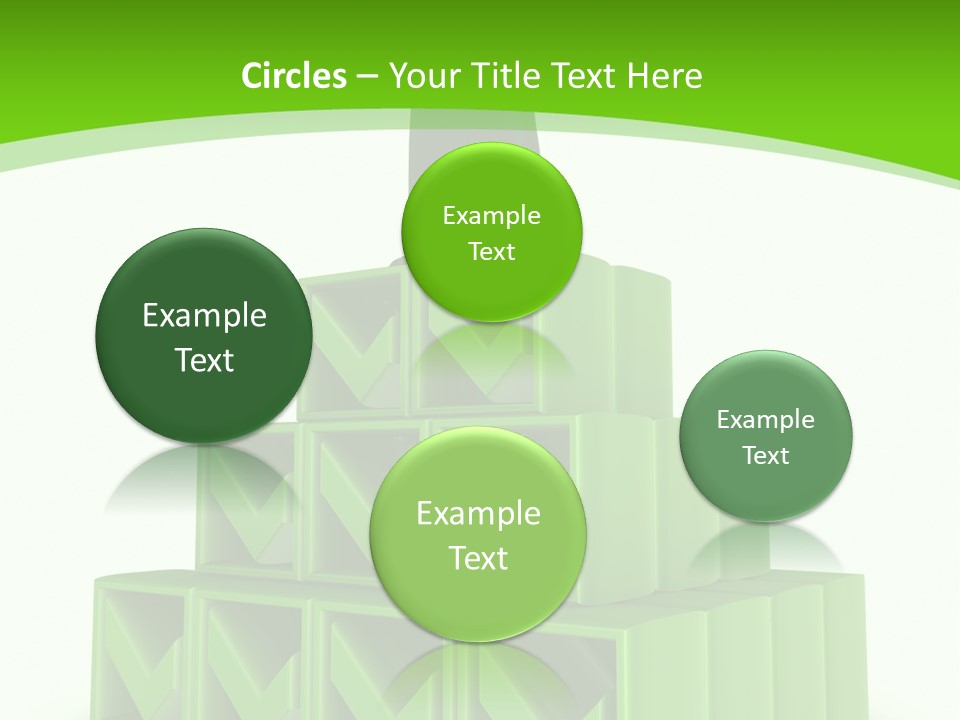 Circles – Your Title Text Here

Example Text

Example Text

Example Text

Example Text